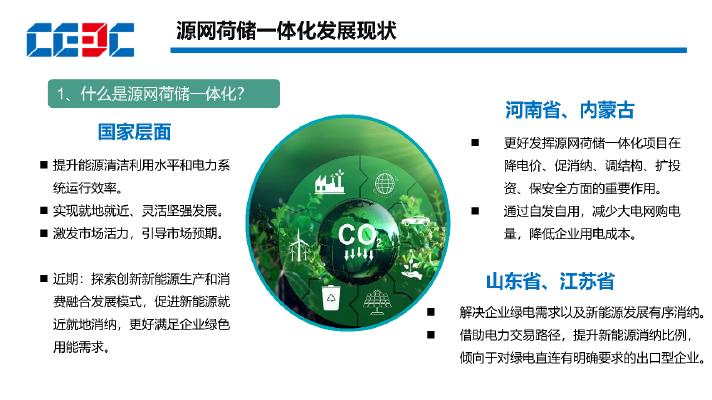 CEEC

源网荷储一体化发展现状

1、什么是源网荷储一体化？

国家层面

■ 提升能源清洁利用水平和电力系统运行效率。

■ 实现就地就近、灵活坚强发展。

■ 激发市场活力，引导市场预期。

■ 近期：探索创新新能源生产和消费融合发展模式，促进新能源就近就地消纳，更好满足企业绿色用能需求。

$CO_2$

河南省、内蒙古

■ 更好发挥源网荷储一体化项目在降电价、促消纳、调结构、扩投资、保安全方面的重要作用。

■ 通过自发自用，减少大电网购电量，降低企业用电成本。

山东省、江苏省

■ 解决企业绿电需求以及新能源发展有序消纳。

■ 借助电力交易路径，提升新能源消纳比例，倾向于对绿电直连有明确要求的出口型企业。